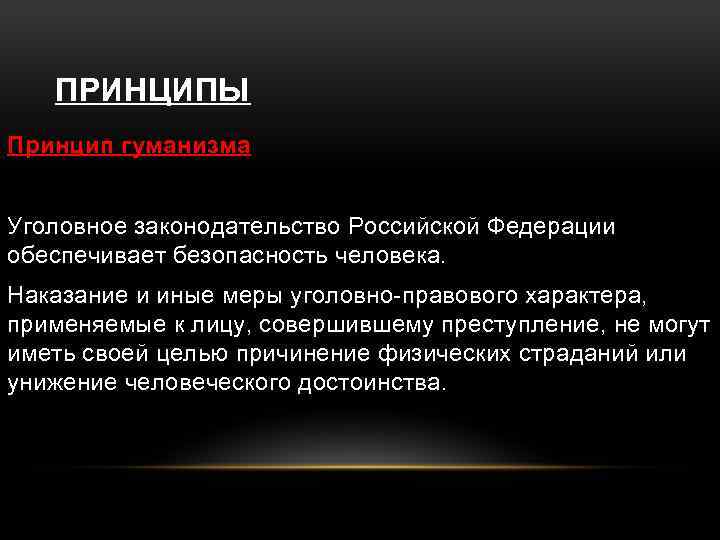 ПРИНЦИПЫ

Принцип гуманизма

Уголовное законодательство Российской Федерации обеспечивает безопасность человека.

Наказание и иные меры уголовно-правового характера, применяемые к лицу, совершившему преступление, не могут иметь своей целью причинение физических страданий или унижение человеческого достоинства.